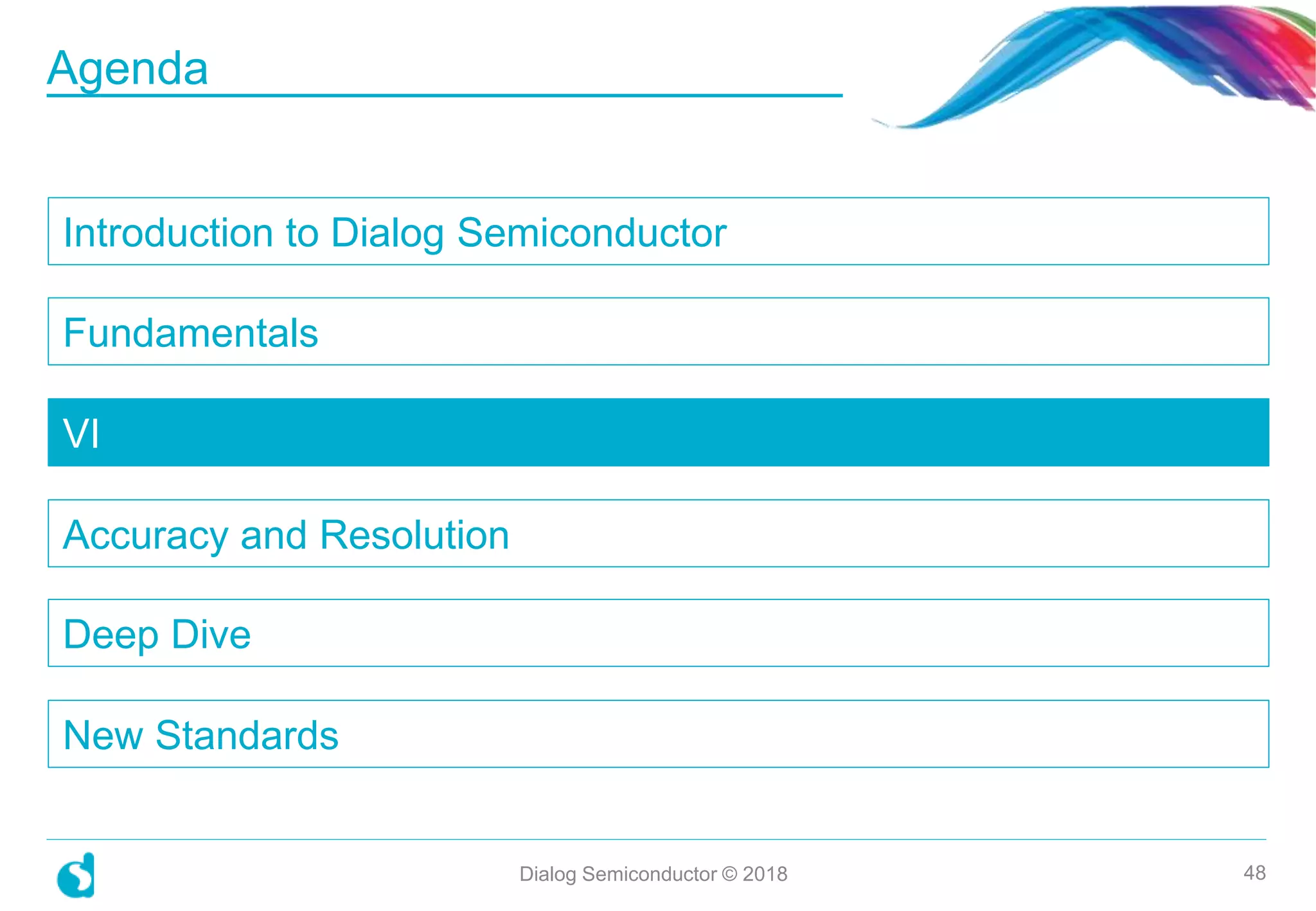 Agenda

Introduction to Dialog Semiconductor

Fundamentals

VI

Accuracy and Resolution

Deep Dive

New Standards

Dialog Semiconductor © 2018

48